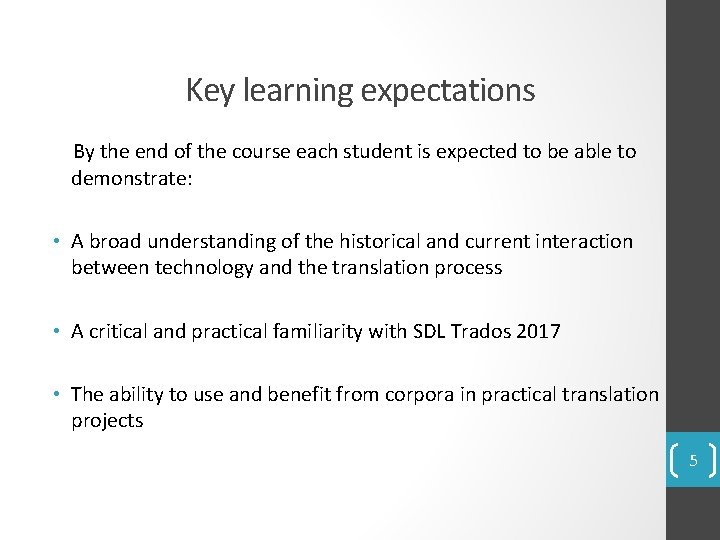 Key learning expectations

By the end of the course each student is expected to be able to demonstrate:

• A broad understanding of the historical and current interaction between technology and the translation process

• A critical and practical familiarity with SDL Trados 2017

• The ability to use and benefit from corpora in practical translation projects

5